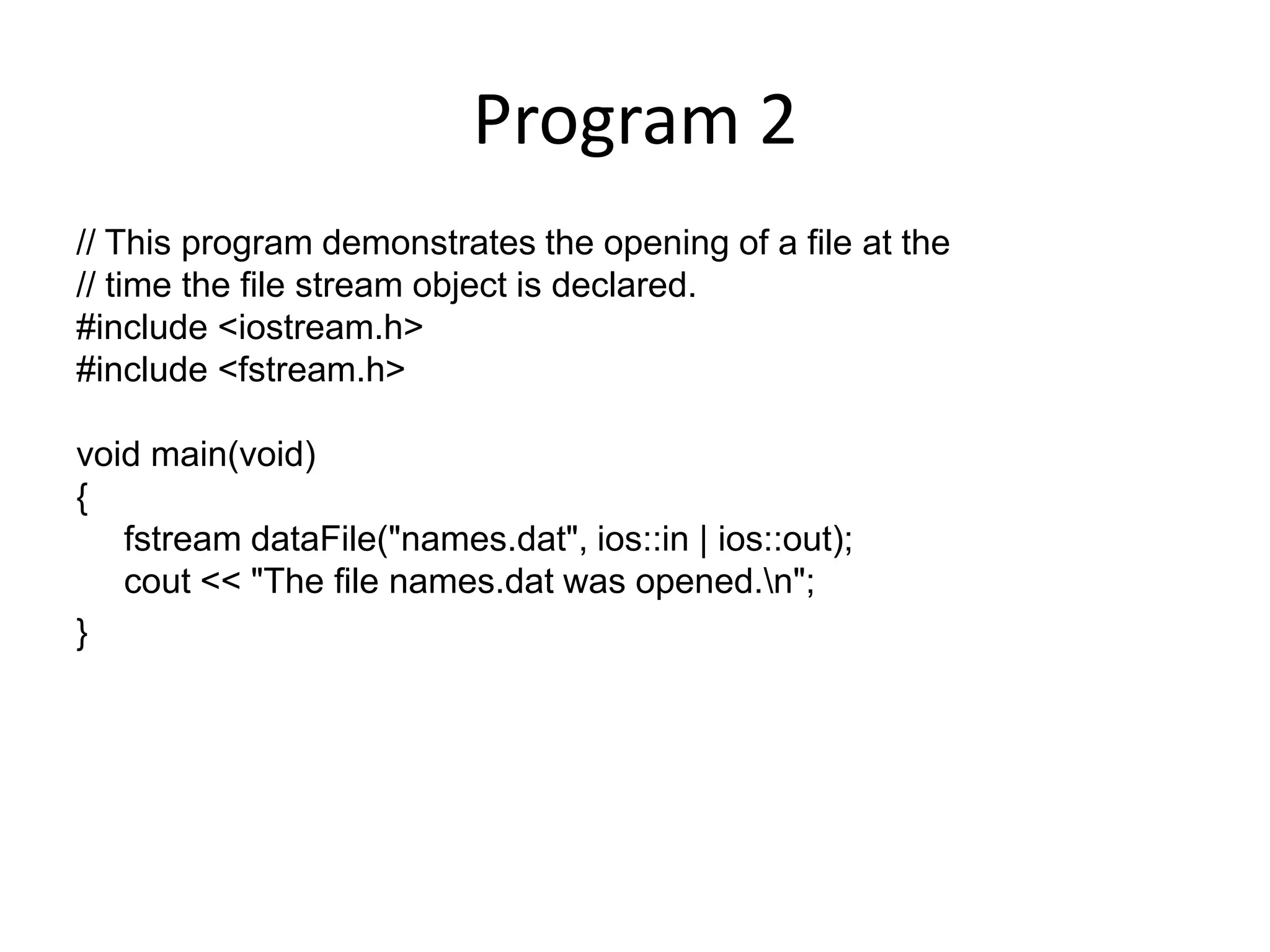 Program 2

// This program demonstrates the opening of a file at the
// time the file stream object is declared.
#include <iostream.h>
#include <fstream.h>

void main(void)
{
    fstream dataFile("names.dat", ios::in | ios::out);
    cout << "The file names.dat was opened.\n";
}